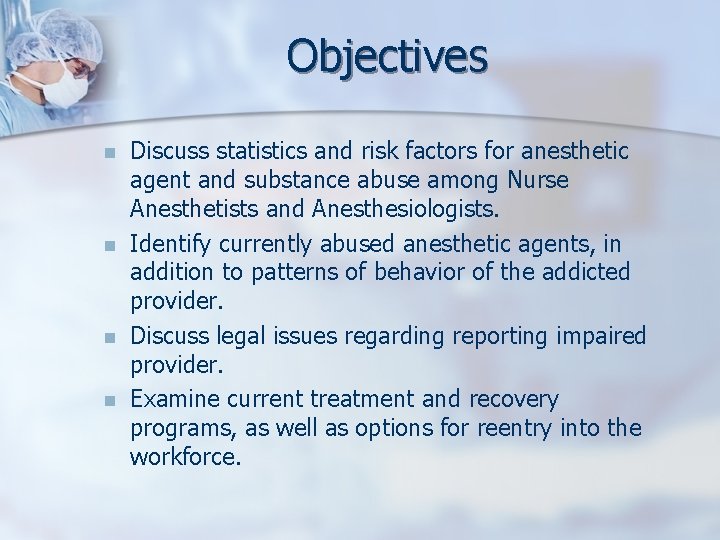 Objectives

- Discuss statistics and risk factors for anesthetic agent and substance abuse among Nurse Anesthetists and Anesthesiologists.
- Identify currently abused anesthetic agents, in addition to patterns of behavior of the addicted provider.
- Discuss legal issues regarding reporting impaired provider.
- Examine current treatment and recovery programs, as well as options for reentry into the workforce.